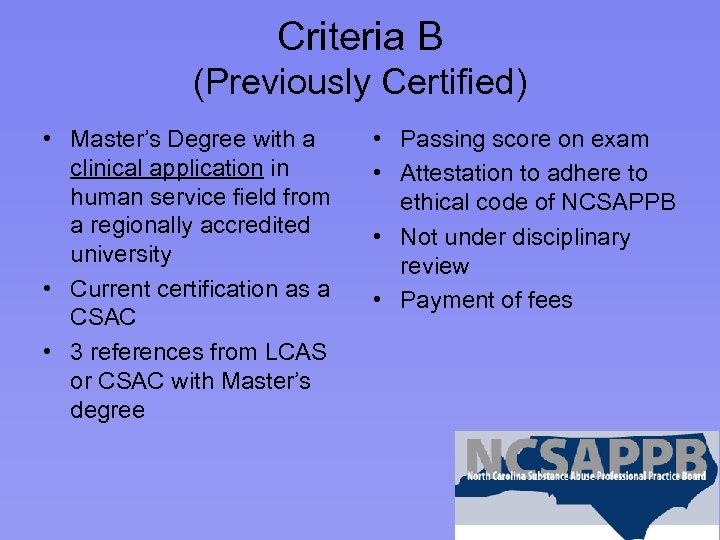 Criteria B
(Previously Certified)

• Master's Degree with a clinical application in human service field from a regionally accredited university
• Current certification as a CSAC
• 3 references from LCAS or CSAC with Master's degree

• Passing score on exam
• Attestation to adhere to ethical code of NCSAPPB
• Not under disciplinary review
• Payment of fees

NCSAPPB
North Carolina Substance Abuse Professional Practice Board